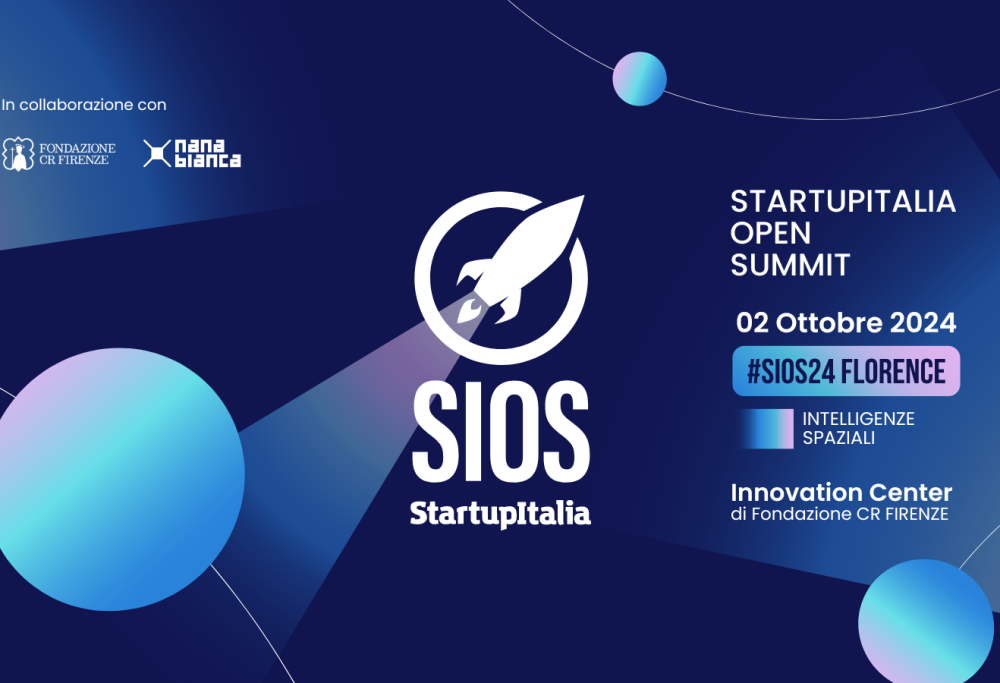 In collaborazione con

FONDAZIONE CR FIRENZE

nana bianca

SIOS
StartupItalia

STARTUPITALIA
OPEN
SUMMIT

02 Ottobre 2024

#SIOS24 FLORENCE

INTELLIGENZE
SPAZIALI

Innovation Center
di Fondazione CR FIRENZE